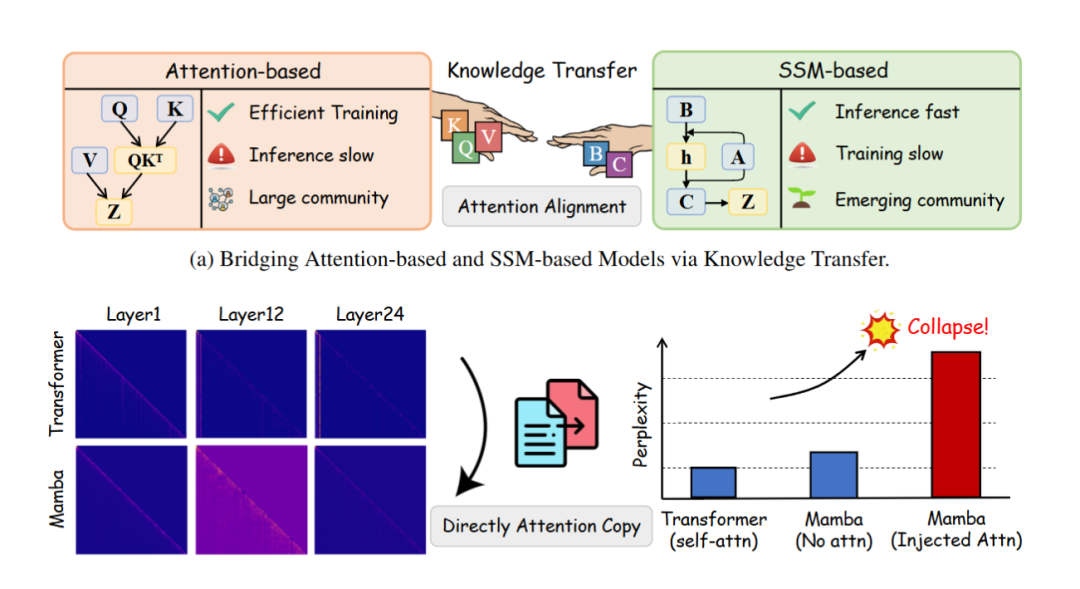 Attention-based

Q K

V $QK^T$

Z

Efficient Training

Inference slow

Large community

Knowledge Transfer

K Q V

B C

Attention Alignment

SSM-based

B

h A

C Z

Inference fast

Training slow

Emerging community

(a) Bridging Attention-based and SSM-based Models via Knowledge Transfer.

Layer1 Layer12 Layer24

Transformer

Mamba

Directly Attention Copy

Collapse!

Perplexity

Transformer (self-attn)

Mamba (No attn)

Mamba (Injected Attn)